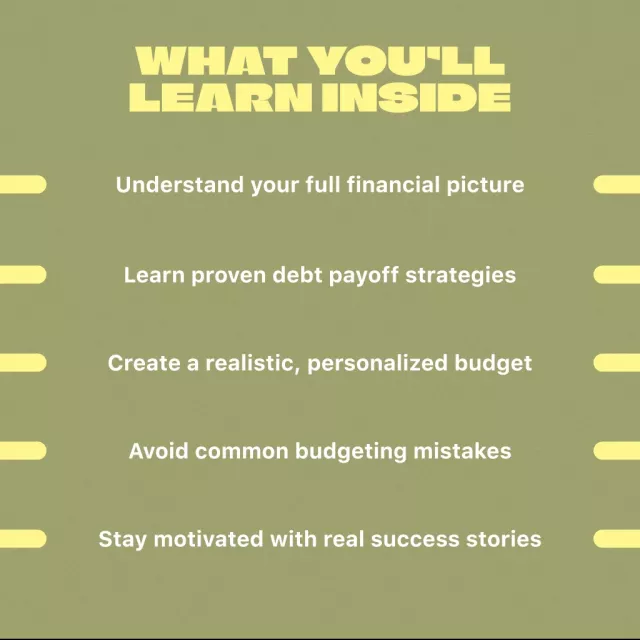 WHAT YOU'LL LEARN INSIDE

Understand your full financial picture

Learn proven debt payoff strategies

Create a realistic, personalized budget

Avoid common budgeting mistakes

Stay motivated with real success stories